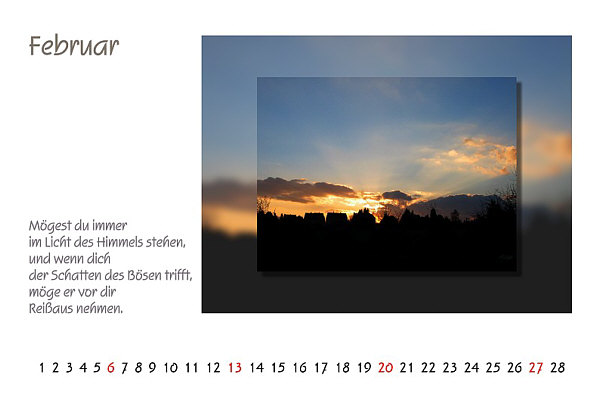 Februar

Mögest du immer
im Licht des Himmels stehen,
und wenn dich
der Schatten des Bösen trifft,
möge er vor dir
Reißaus nehmen.

1 2 3 4 5 6 7 8 9 10 11 12 13 14 15 16 17 18 19 20 21 22 23 24 25 26 27 28